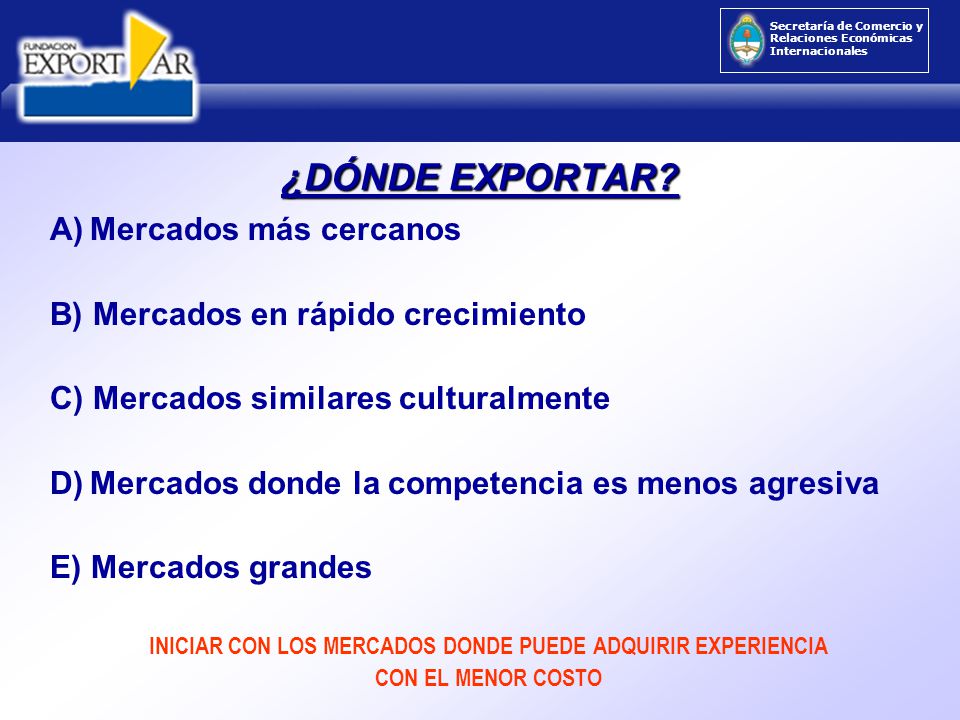 FUNDACION EXPORT AR

Secretaría de Comercio y Relaciones Económicas Internacionales

¿DÓNDE EXPORTAR?

A) Mercados más cercanos

B) Mercados en rápido crecimiento

C) Mercados similares culturalmente

D) Mercados donde la competencia es menos agresiva

E) Mercados grandes

INICIAR CON LOS MERCADOS DONDE PUEDE ADQUIRIR EXPERIENCIA CON EL MENOR COSTO